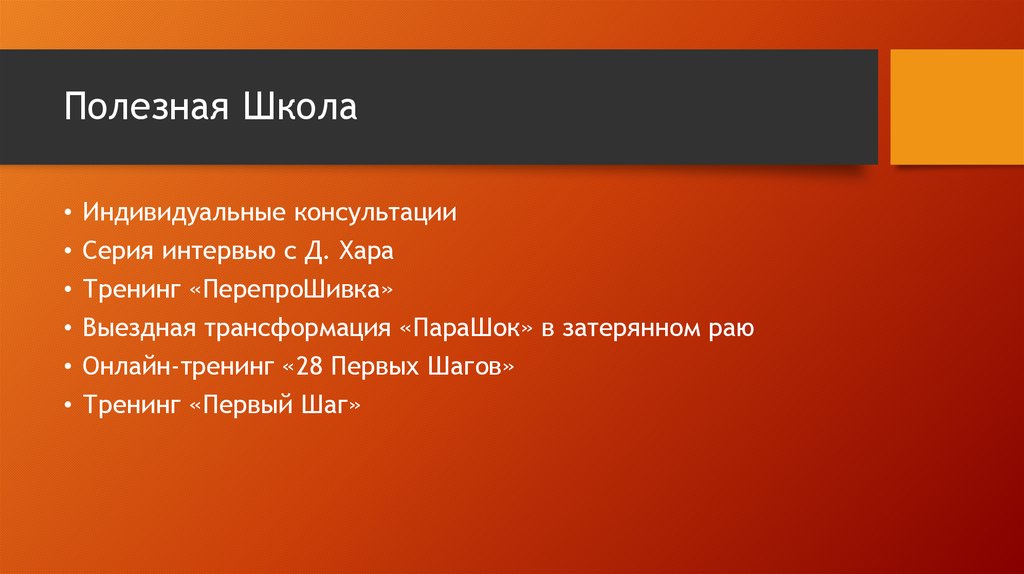 Полезная Школа

• Индивидуальные консультации
• Серия интервью с Д. Хара
• Тренинг «ПерепроШивка»
• Выездная трансформация «ПараШок» в затерянном раю
• Онлайн-тренинг «28 Первых Шагов»
• Тренинг «Первый Шаг»